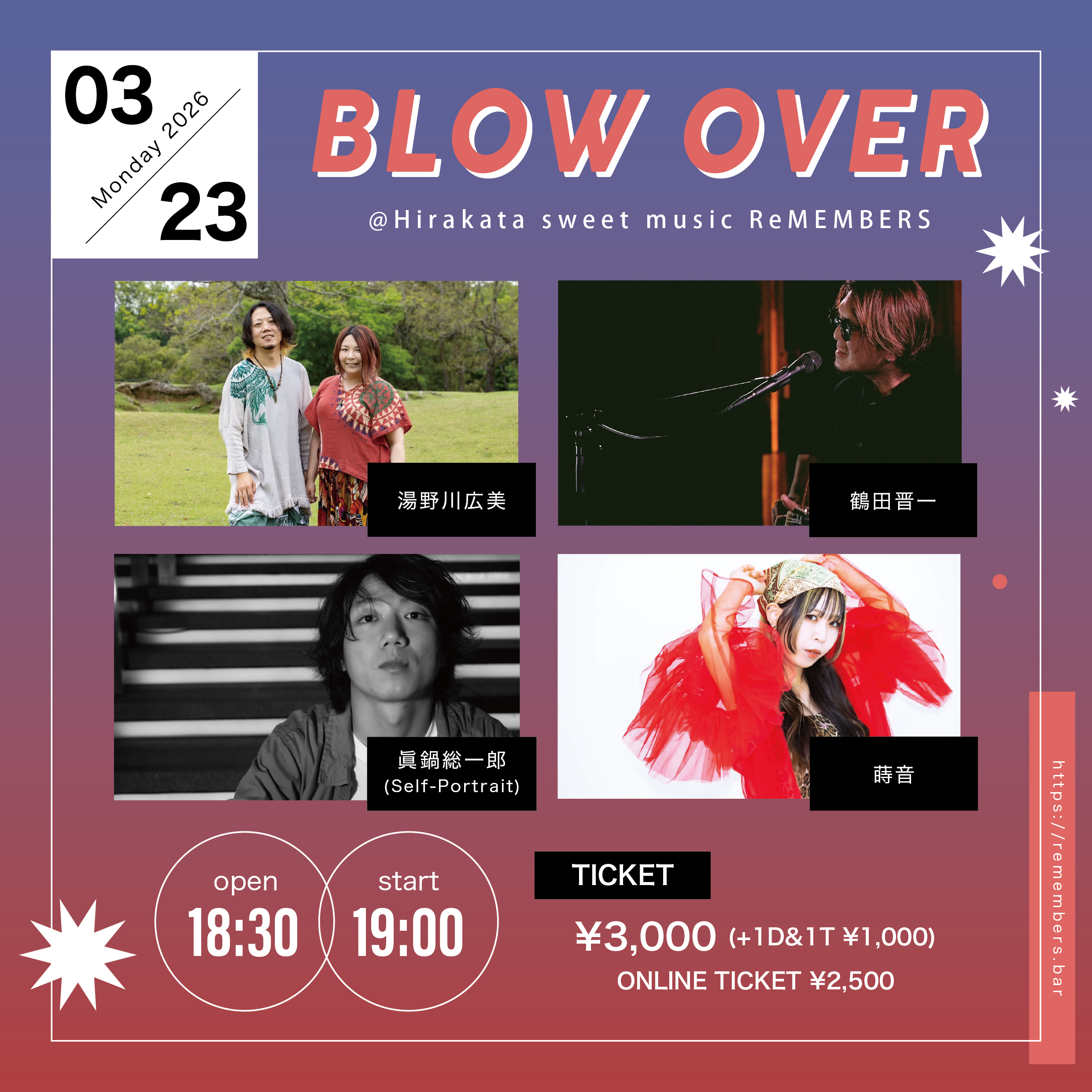 03
Monday 2026
23

BLOW OVER

@Hirakata sweet music ReMEMBERS

湯野川広美

鶴田晋一

眞鍋総一郎
(Self-Portrait)

蒔音

open
18:30

start
19:00

TICKET

¥3,000 (+1D&1T ¥1,000)
ONLINE TICKET ¥2,500

https://remembers.bar